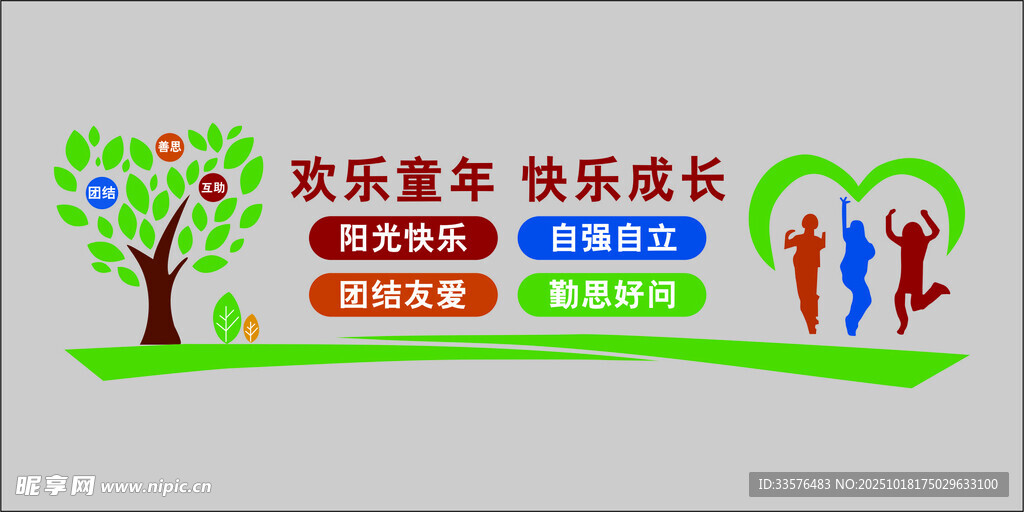 善思
团结
互助

欢乐童年 快乐成长

阳光快乐
自强自立
团结友爱
勤思好问

昵享网 www.nipic.cn
ID:33576483 NO:20251018175029633100